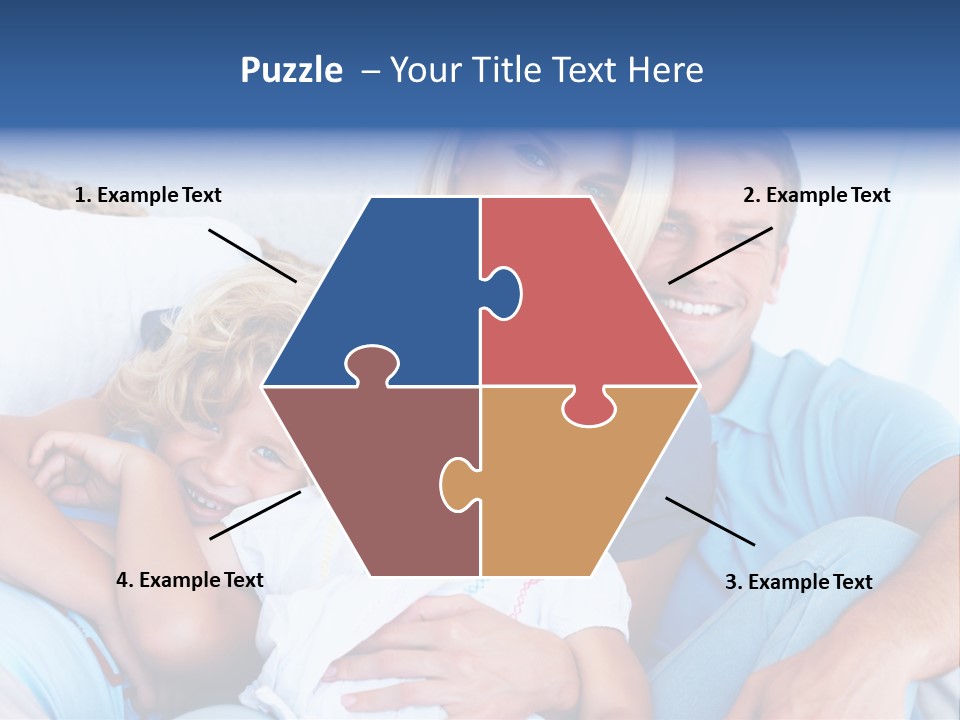 Puzzle – Your Title Text Here

1. Example Text

2. Example Text

4. Example Text

3. Example Text